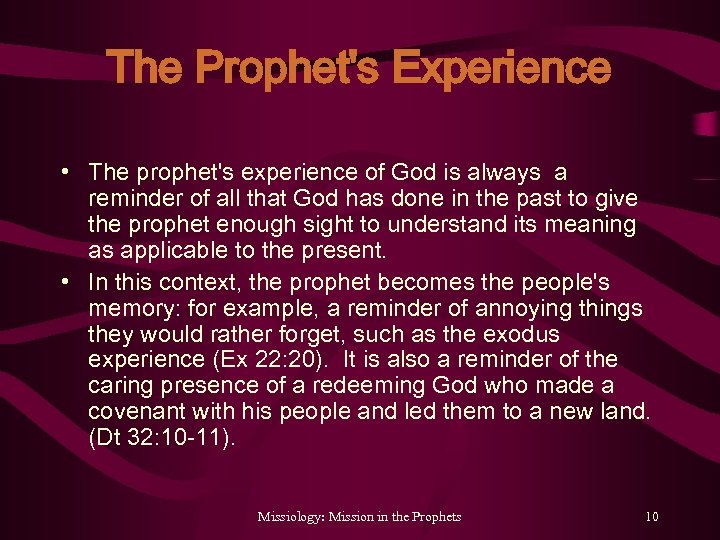 The Prophet's Experience

• The prophet's experience of God is always a reminder of all that God has done in the past to give the prophet enough sight to understand its meaning as applicable to the present.

• In this context, the prophet becomes the people's memory: for example, a reminder of annoying things they would rather forget, such as the exodus experience (Ex 22:20). It is also a reminder of the caring presence of a redeeming God who made a covenant with his people and led them to a new land. (Dt 32:10-11).

Missiology: Mission in the Prophets

10